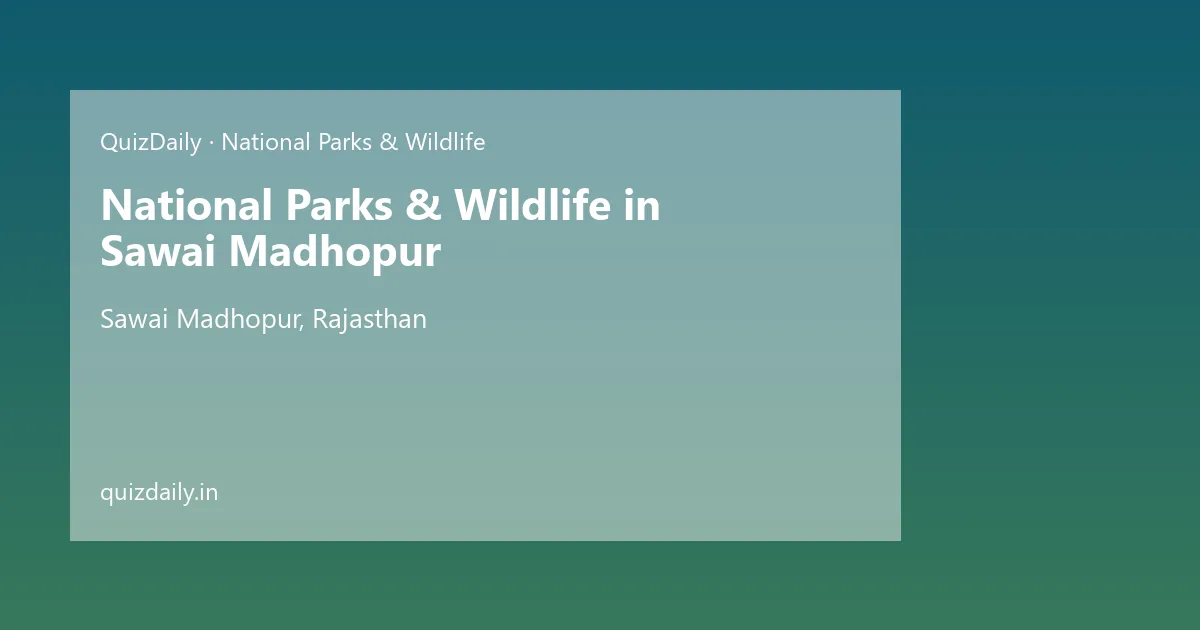 QuizDaily · National Parks & Wildlife

National Parks & Wildlife in Sawai Madhopur

Sawai Madhopur, Rajasthan

quizdaily.in